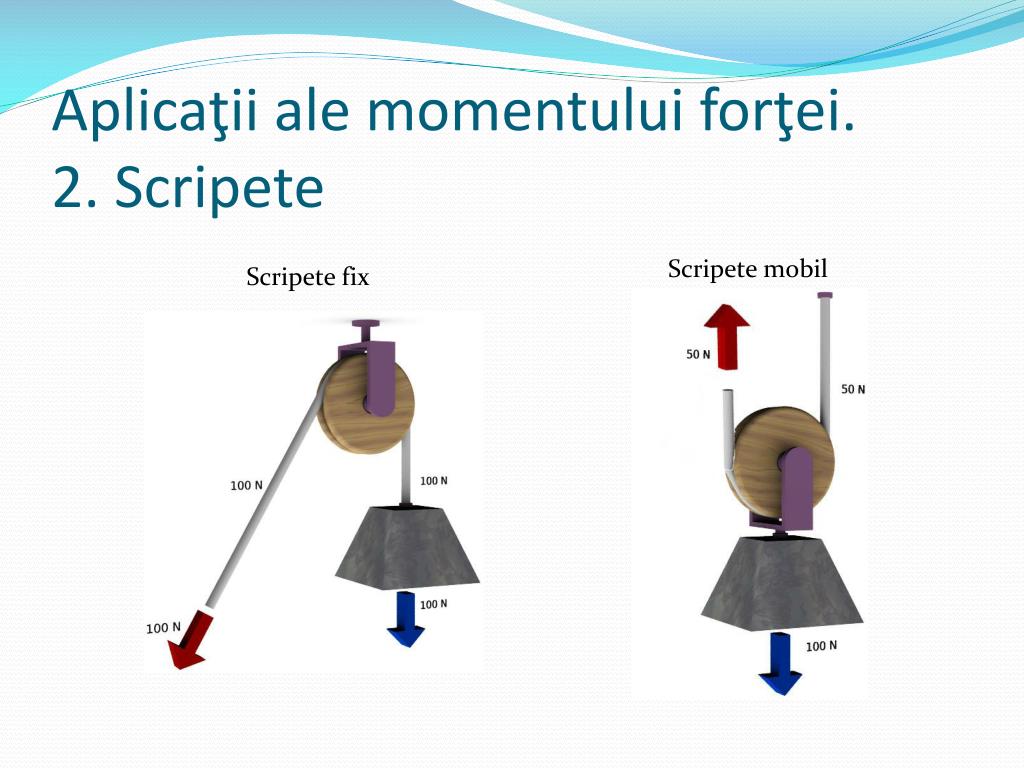 Aplicaţii ale momentului forţei.
2. Scripete

Scripete fix

100 N

100 N

100 N

100 N

Scripete mobil

50 N

50 N

100 N